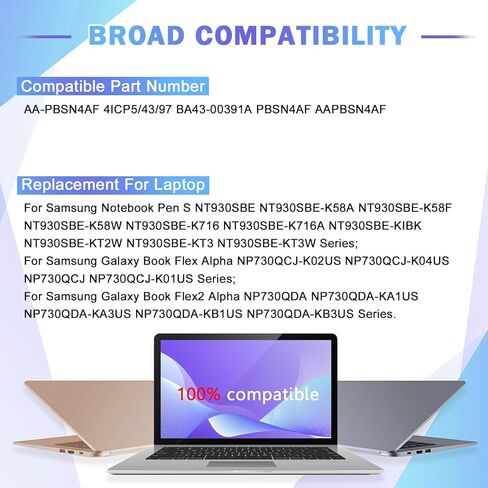 BROAD COMPATIBILITY

Compatible Part Number

AA-PBSN4AF 4ICP5/43/97 BA43-00391A PBSN4AF AAPBSN4AF

Replacement For Laptop

For Samsung Notebook Pen S NT930SBE NT930SBE-K58A NT930SBE-K58F NT930SBE-K58W NT930SBE-K716 NT930SBE-K716A NT930SBE-KIBK NT930SBE-KT2W NT930SBE-KT3 NT930SBE-KT3W Series;
For Samsung Galaxy Book Flex Alpha NP730QCJ-K02US NP730QCJ-K04US NP730QCJ NP730QCJ-K01US Series;
For Samsung Galaxy Book Flex2 Alpha NP730QDA NP730QDA-KA1US NP730QDA-KA3US NP730QDA-KB1US NP730QDA-KB3US Series.

100% compatible